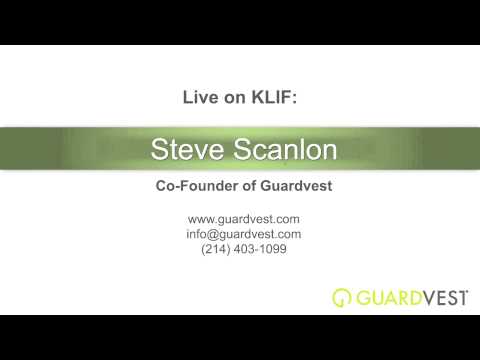 Live on KLIF:

Steve Scanlon

Co-Founder of Guardvest

www.guardvest.com
info@guardvest.com
(214) 403-1099

GUARDVEST